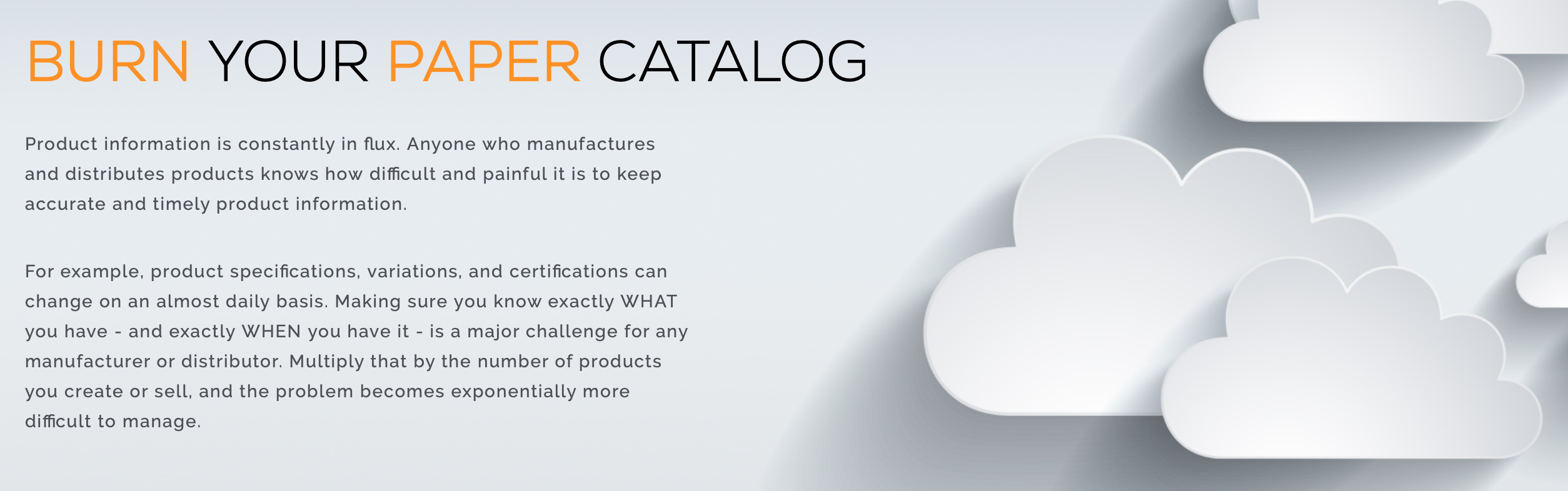 BURN YOUR PAPER CATALOG

Product information is constantly in flux. Anyone who manufactures and distributes products knows how difficult and painful it is to keep accurate and timely product information.

For example, product specifications, variations, and certifications can change on an almost daily basis. Making sure you know exactly WHAT you have - and exactly WHEN you have it - is a major challenge for any manufacturer or distributor. Multiply that by the number of products you create or sell, and the problem becomes exponentially more difficult to manage.